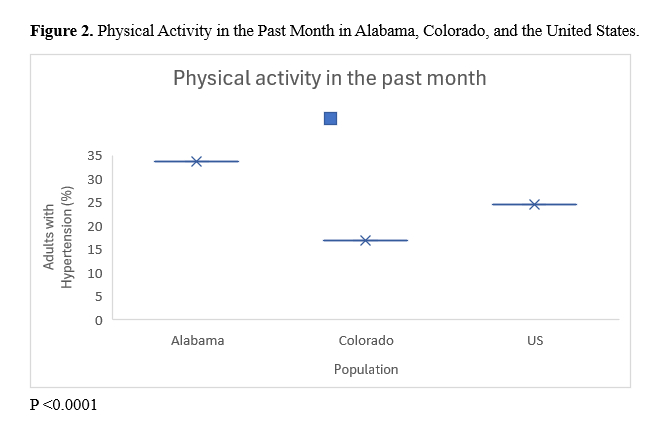 **Figure 2.** Physical Activity in the Past Month in Alabama, Colorado, and the United States.

Physical activity in the past month

Adults with Hypertension (%)

35
30
25
20
15
10
5
0

Alabama
Colorado
US

Population

P <0.0001